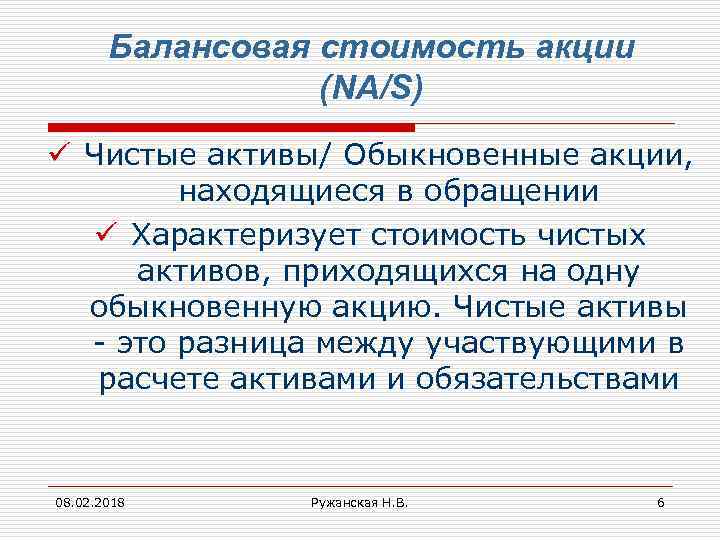 Балансовая стоимость акции (NA/S)

✓ Чистые активы/ Обыкновенные акции, находящиеся в обращении

✓ Характеризует стоимость чистых активов, приходящихся на одну обыкновенную акцию. Чистые активы - это разница между участвующими в расчете активами и обязательствами

08.02.2018

Ружанская Н.В.

6